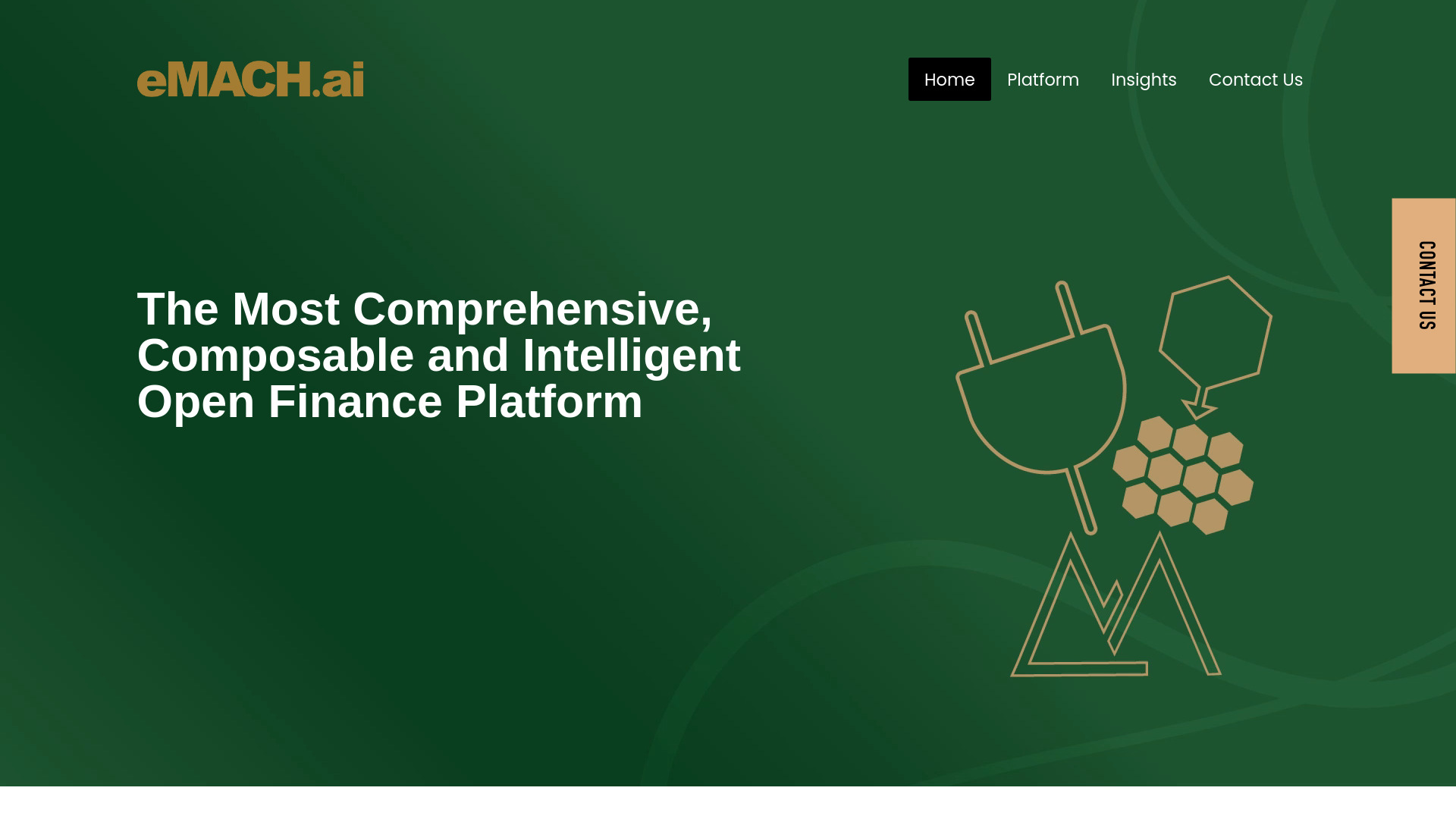 eMACH.ai

Home Platform Insights Contact Us

CONTACT US

The Most Comprehensive, Composable and Intelligent Open Finance Platform